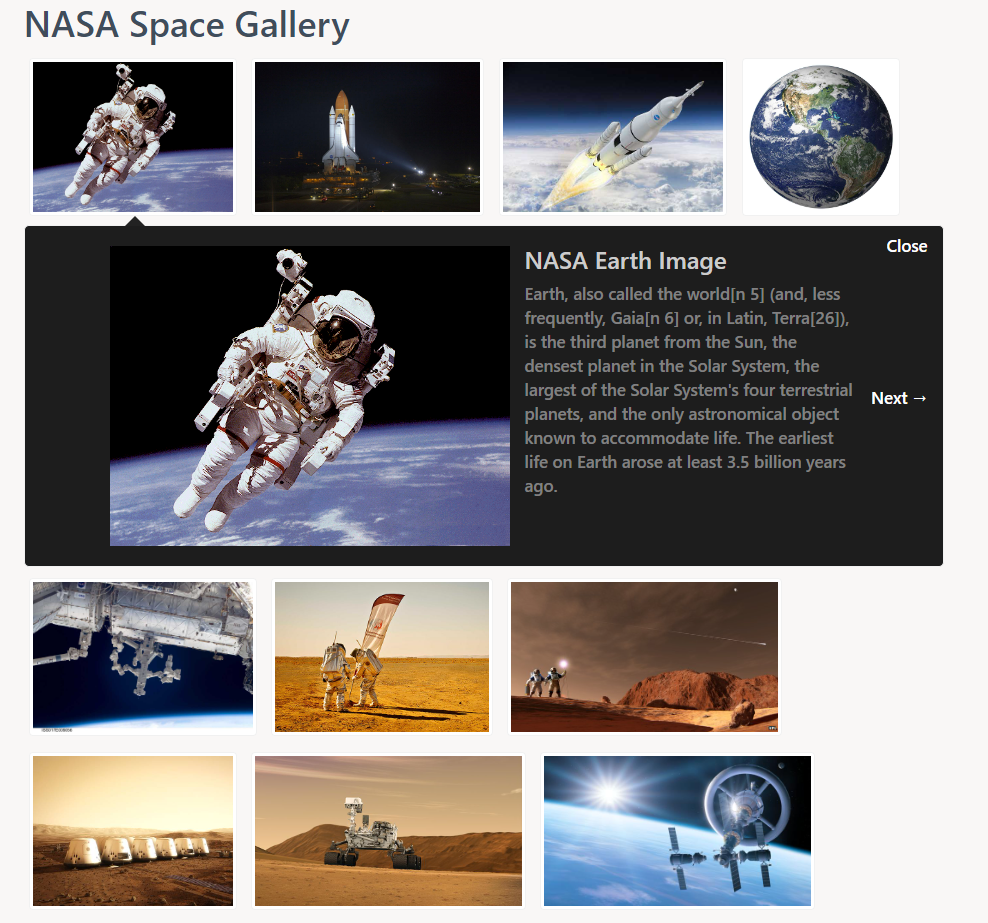 NASA Space Gallery

Close

NASA Earth Image

Earth, also called the world[n 5] (and, less frequently, Gaia[n 6] or, in Latin, Terra[26]), is the third planet from the Sun, the densest planet in the Solar System, the largest of the Solar System's four terrestrial planets, and the only astronomical object known to accommodate life. The earliest life on Earth arose at least 3.5 billion years ago.

Next →